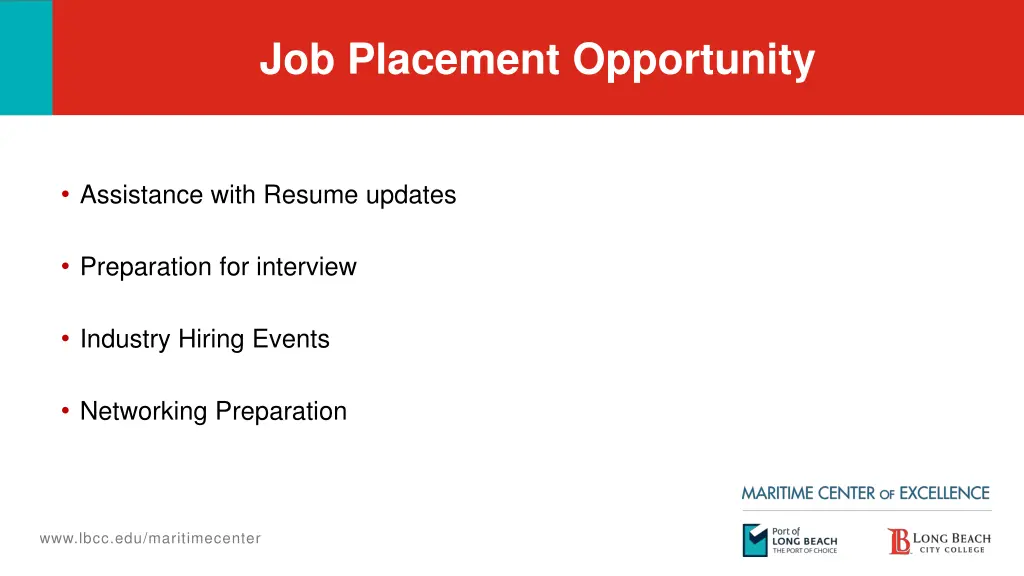 Job Placement Opportunity

• Assistance with Resume updates

• Preparation for interview

• Industry Hiring Events

• Networking Preparation

MARITIME CENTER OF EXCELLENCE

www.lbcc.edu/maritimecenter

Port of LONG BEACH THE PORT OF CHOICE

LONG BEACH CITY COLLEGE